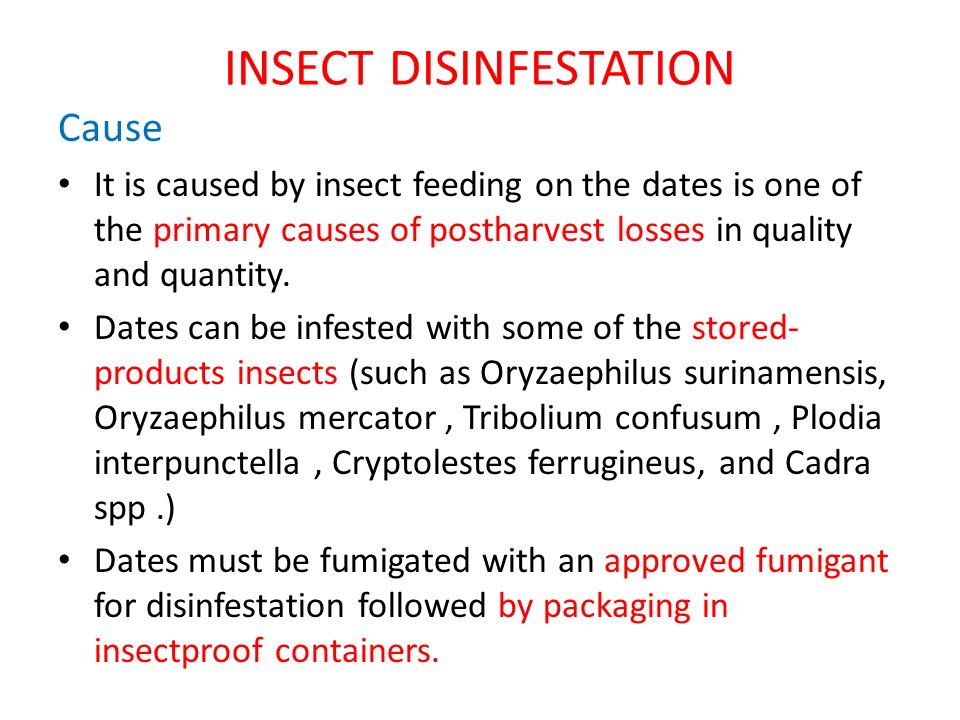 INSECT DISINFESTATION

Cause

• It is caused by insect feeding on the dates is one of the primary causes of postharvest losses in quality and quantity.

• Dates can be infested with some of the stored-products insects (such as Oryzaephilus surinamensis, Oryzaephilus mercator , Tribolium confusum , Plodia interpunctella , Cryptolestes ferrugineus, and Cadra spp .)

• Dates must be fumigated with an approved fumigant for disinfestation followed by packaging in insectproof containers.